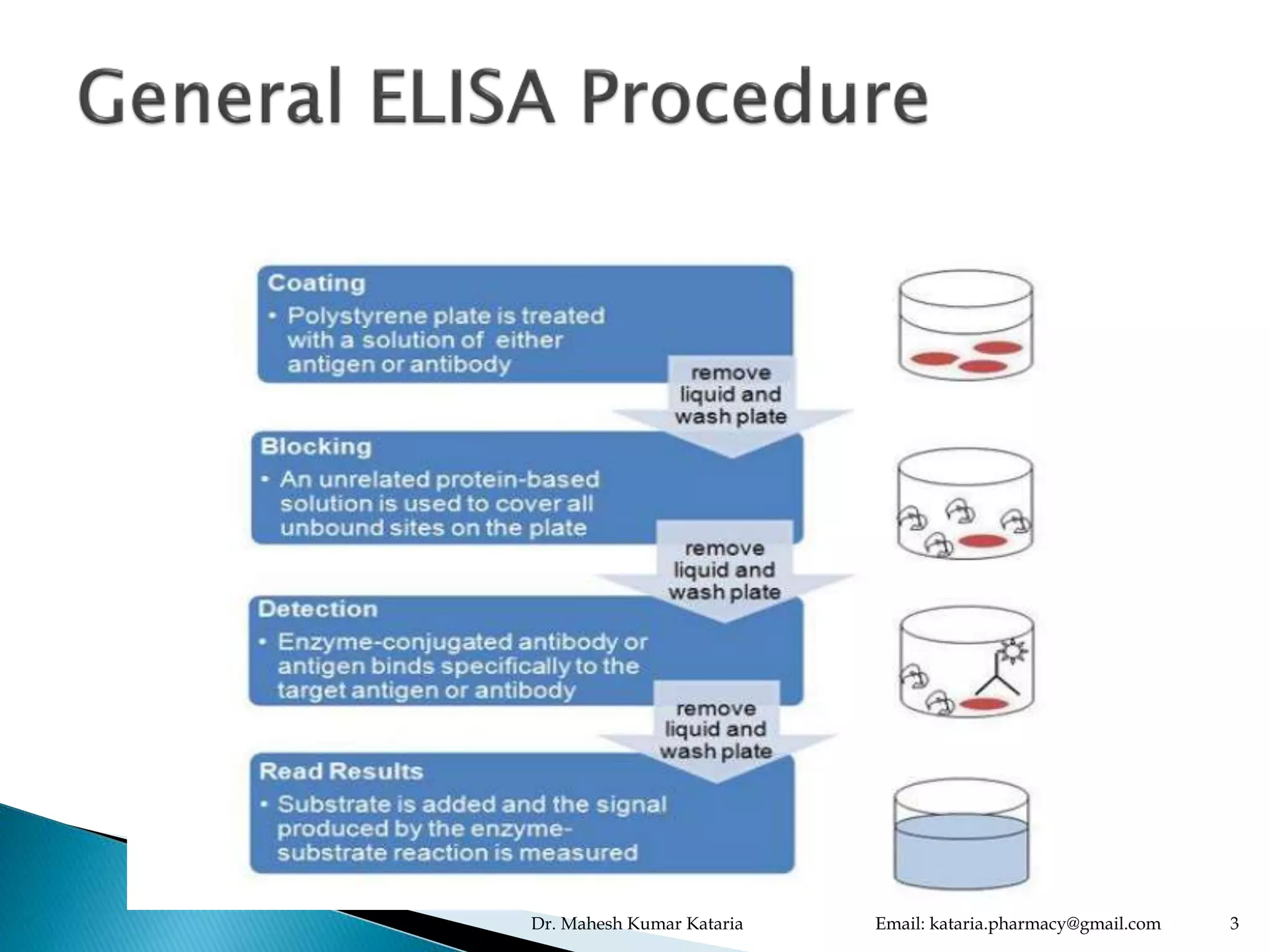 General ELISA Procedure

Coating
• Polystyrene plate is treated with a solution of either antigen or antibody

remove liquid and wash plate

Blocking
• An unrelated protein-based solution is used to cover all unbound sites on the plate

remove liquid and wash plate

Detection
• Enzyme-conjugated antibody or antigen binds specifically to the target antigen or antibody

remove liquid and wash plate

Read Results
• Substrate is added and the signal produced by the enzyme-substrate reaction is measured

Dr. Mahesh Kumar Kataria Email: kataria.pharmacy@gmail.com 3